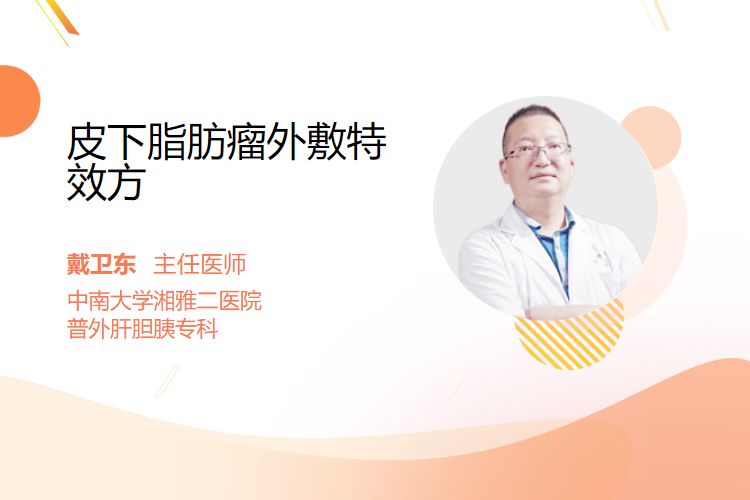 皮下脂肪瘤外敷特效方

戴卫东 主任医师
中南大学湘雅二医院
普外肝胆胰专科